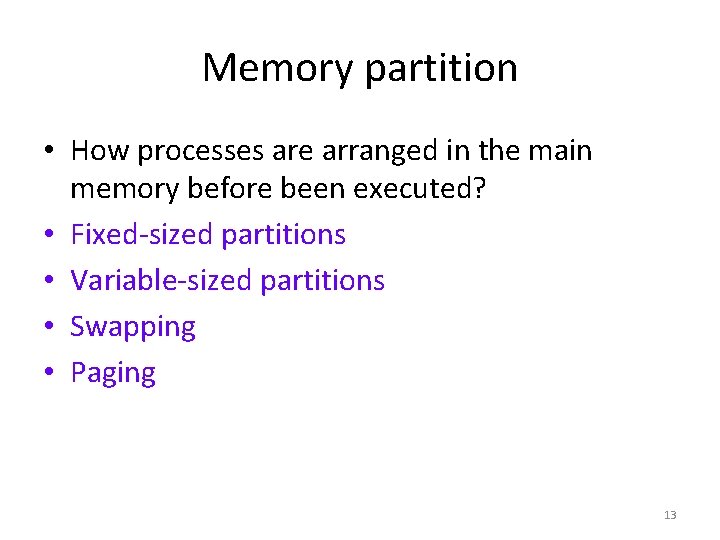 Memory partition

• How processes are arranged in the main memory before been executed?
• Fixed-sized partitions
• Variable-sized partitions
• Swapping
• Paging

13